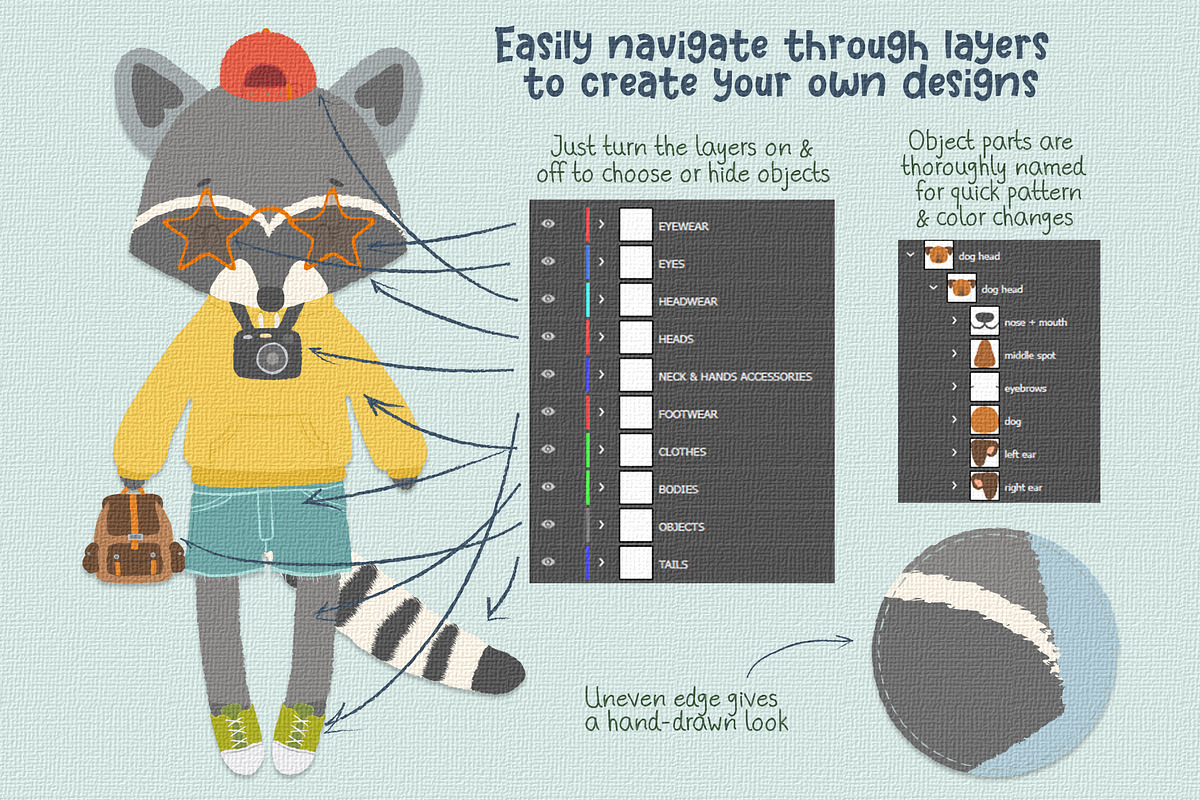 Easily navigate through layers to create your own designs

Just turn the layers on & off to choose or hide objects

EYEWEAR
EYES
HEADWEAR
HEADS
NECK & HANDS ACCESSORIES
FOOTWEAR
CLOTHES
BODIES
OBJECTS
TAILS

Object parts are thoroughly named for quick pattern & color changes

dog head
dog head
nose + mouth
middle spot
eyebrows
dog
left ear
right ear

Uneven edge gives a hand-drawn look